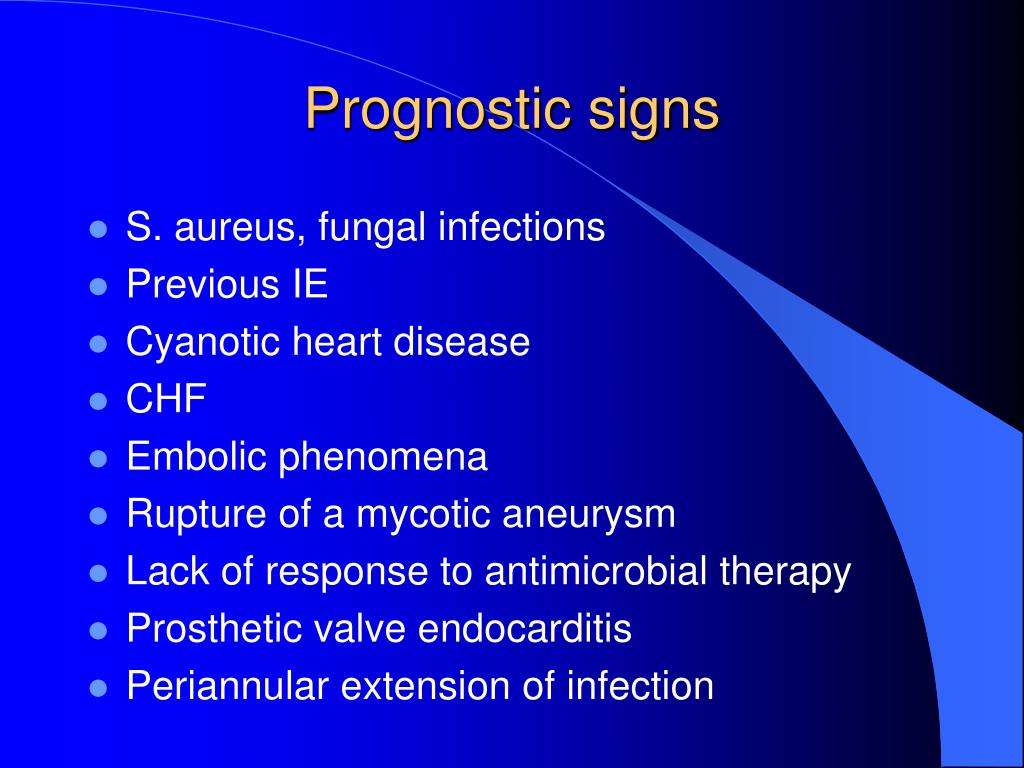 Prognostic signs

- S. aureus, fungal infections
- Previous IE
- Cyanotic heart disease
- CHF
- Embolic phenomena
- Rupture of a mycotic aneurysm
- Lack of response to antimicrobial therapy
- Prosthetic valve endocarditis
- Periannular extension of infection